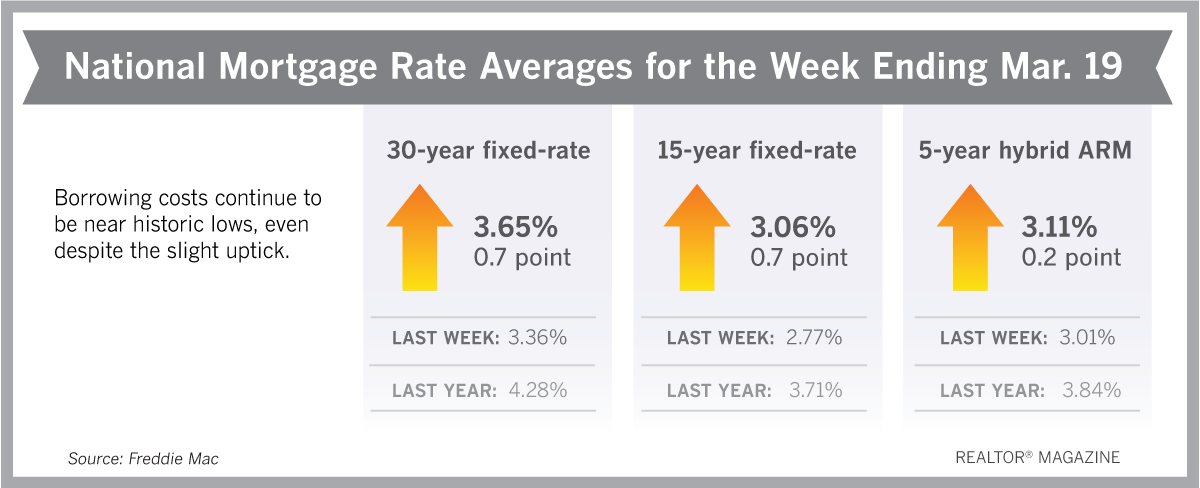 National Mortgage Rate Averages for the Week Ending Mar. 19

Borrowing costs continue to be near historic lows, even despite the slight uptick.

30-year fixed-rate

3.65%
0.7 point

LAST WEEK: 3.36%

LAST YEAR: 4.28%

15-year fixed-rate

3.06%
0.7 point

LAST WEEK: 2.77%

LAST YEAR: 3.71%

5-year hybrid ARM

3.11%
0.2 point

LAST WEEK: 3.01%

LAST YEAR: 3.84%

Source: Freddie Mac

REALTOR® MAGAZINE